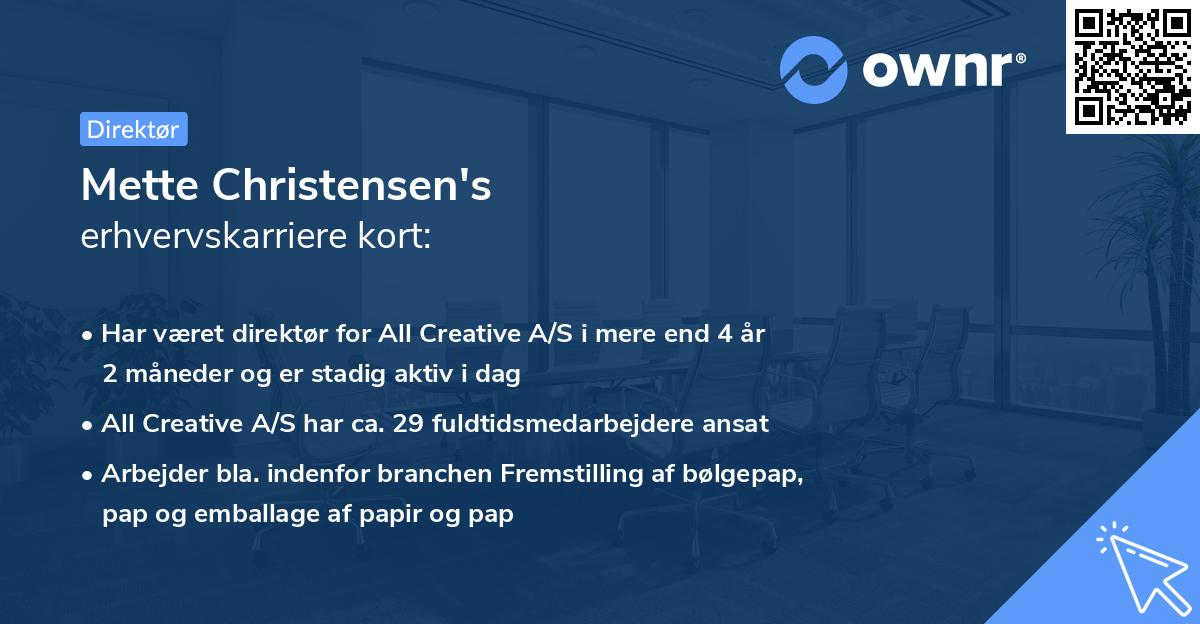 ownr®

Direktør

Mette Christensen's
erhvervskarriere kort:

• Har været direktør for All Creative A/S i mere end 4 år 2 måneder og er stadig aktiv i dag

• All Creative A/S har ca. 29 fuldtidsmedarbejdere ansat

• Arbejder bla. indenfor branchen Fremstilling af bølgepap, pap og emballage af papir og pap